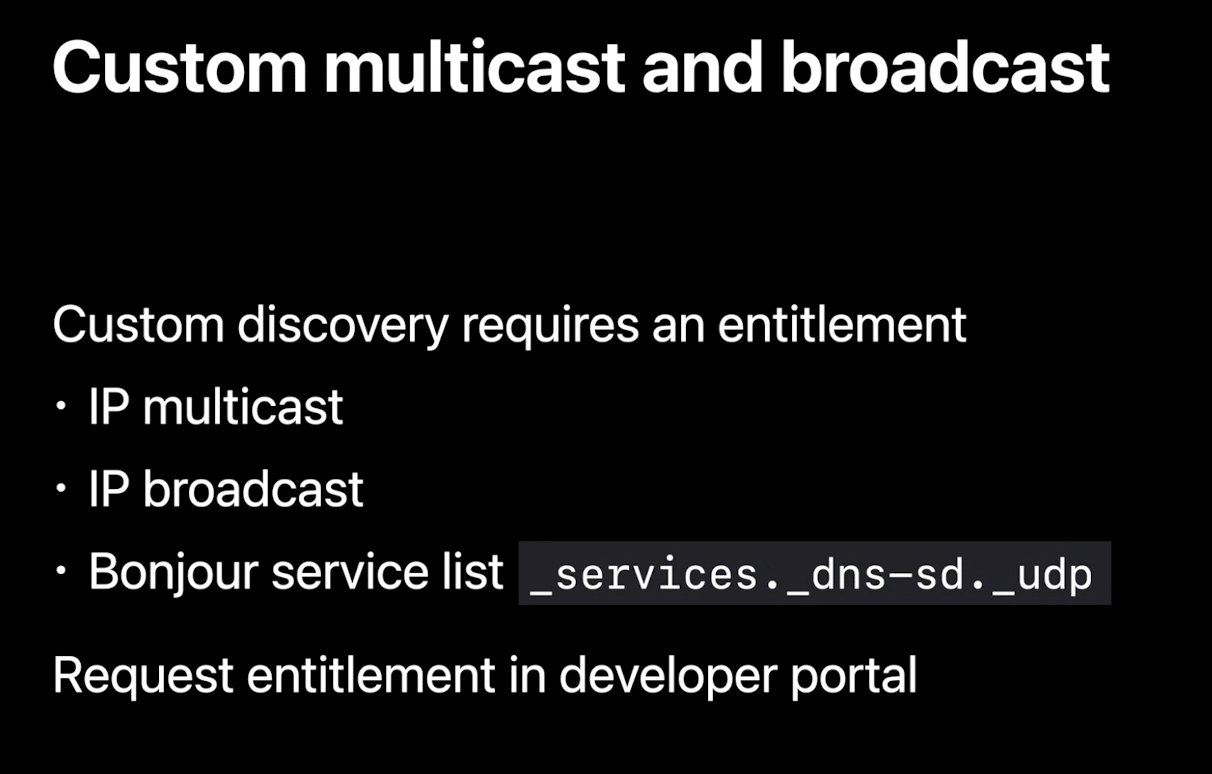 Custom multicast and broadcast

Custom discovery requires an entitlement

· IP multicast

· IP broadcast

· Bonjour service list _services._dns-sd._udp

Request entitlement in developer portal